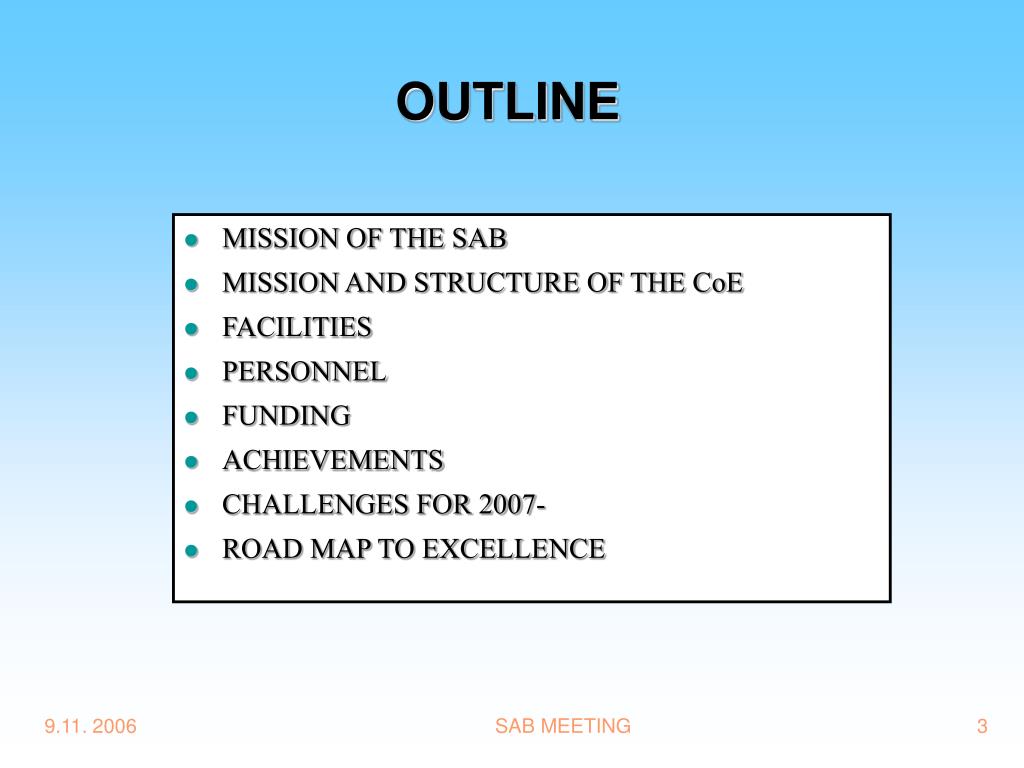 OUTLINE

- MISSION OF THE SAB
- MISSION AND STRUCTURE OF THE CoE
- FACILITIES
- PERSONNEL
- FUNDING
- ACHIEVEMENTS
- CHALLENGES FOR 2007-
- ROAD MAP TO EXCELLENCE

9.11. 2006

SAB MEETING

3